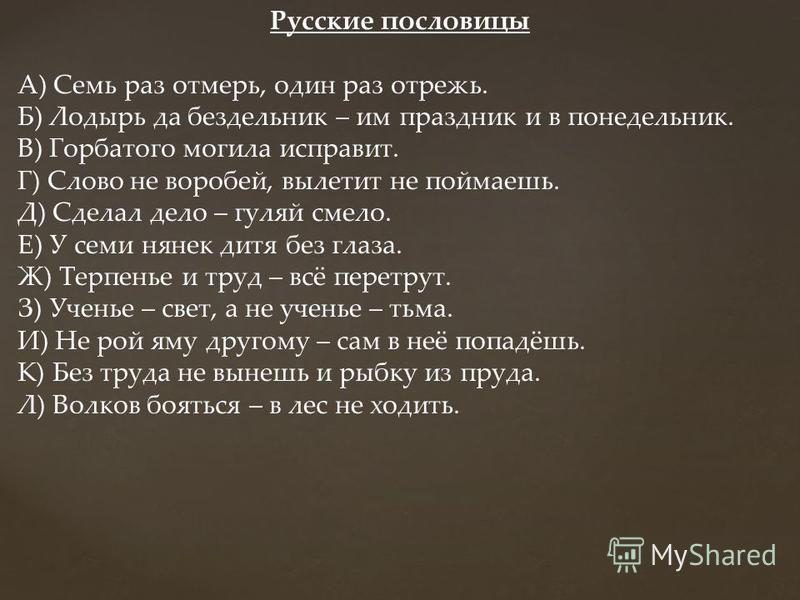 Русские пословицы

А) Семь раз отмерь, один раз отрежь.
Б) Лодырь да бездельник – им праздник и в понедельник.
В) Горбатого могила исправит.
Г) Слово не воробей, вылетит не поймаешь.
Д) Сделал дело – гуляй смело.
Е) У семи нянек дитя без глаза.
Ж) Терпенье и труд – всё перетрут.
З) Ученье – свет, а не ученье – тьма.
И) Не рой яму другому – сам в неё попадёшь.
К) Без труда не вынешь и рыбку из пруда.
Л) Волков бояться – в лес не ходить.

MyShared